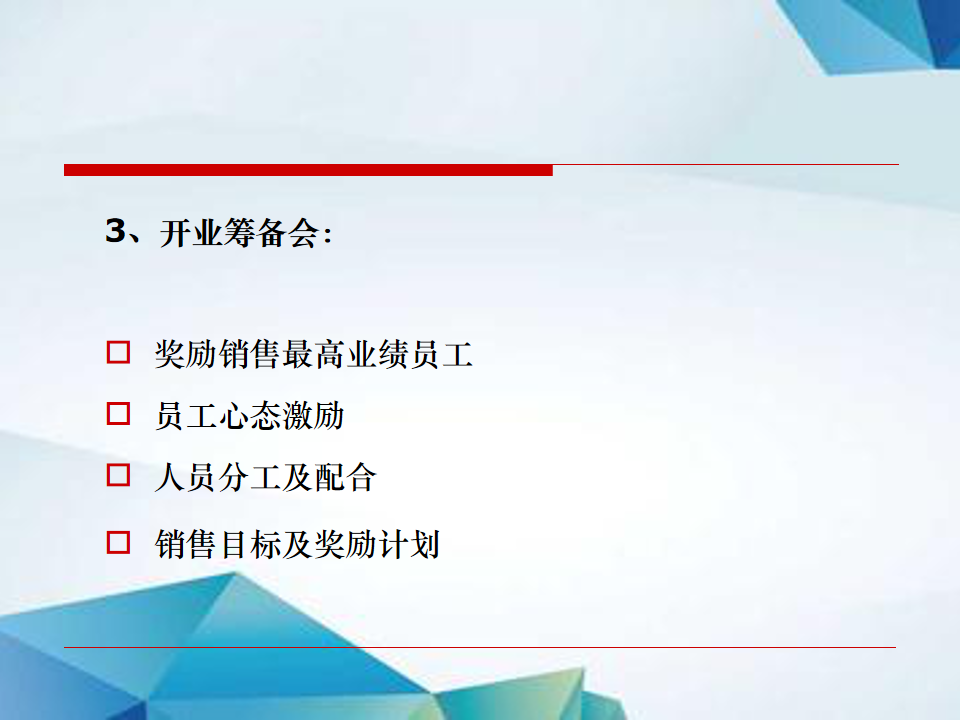 3、开业筹备会：

□ 奖励销售最高业绩员工
□ 员工心态激励
□ 人员分工及配合
□ 销售目标及奖励计划